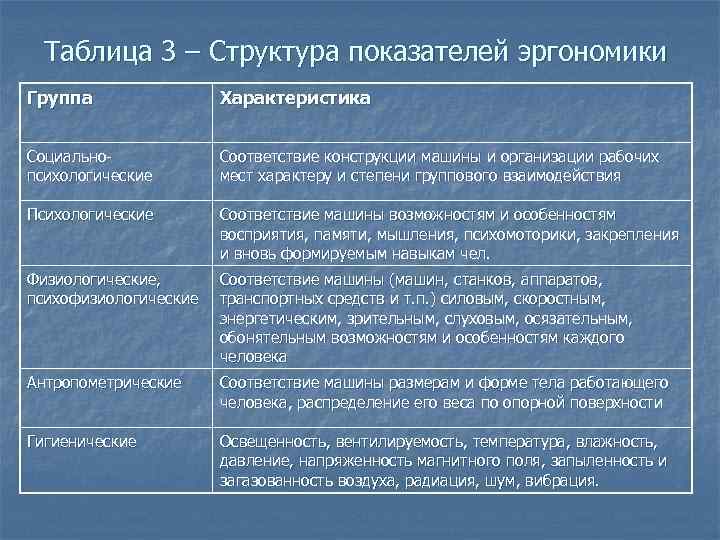 Таблица 3 – Структура показателей эргономики

| Группа | Характеристика |
|---|---|
| Социально-психологические | Соответствие конструкции машины и организации рабочих мест характеру и степени группового взаимодействия |
| Психологические | Соответствие машины возможностям и особенностям восприятия, памяти, мышления, психомоторики, закрепления и вновь формируемым навыкам чел. |
| Физиологические, психофизиологические | Соответствие машины (машин, станков, аппаратов, транспортных средств и т.п.) силовым, скоростным, энергетическим, зрительным, слуховым, осязательным, обонятельным возможностям и особенностям каждого человека |
| Антропометрические | Соответствие машины размерам и форме тела работающего человека, распределение его веса по опорной поверхности |
| Гигиенические | Освещенность, вентилируемость, температура, влажность, давление, напряженность магнитного поля, запыленность и загазованность воздуха, радиация, шум, вибрация. |